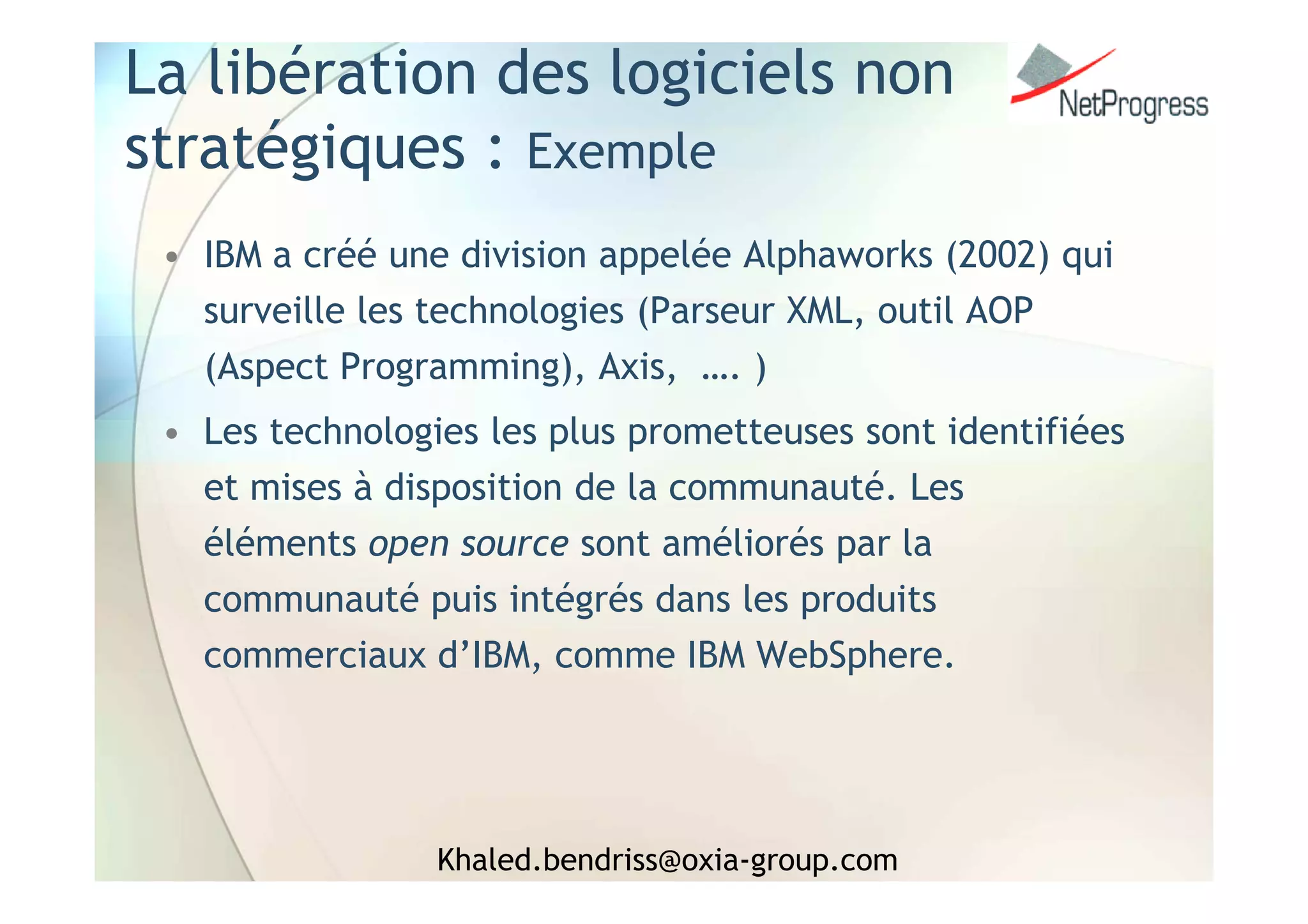 La libération des logiciels non stratégiques : Exemple

NetProgress

• IBM a créé une division appelée Alphaworks (2002) qui surveille les technologies (Parseur XML, outil AOP (Aspect Programming), Axis, …. )

• Les technologies les plus prometteuses sont identifiées et mises à disposition de la communauté. Les éléments open source sont améliorés par la communauté puis intégrés dans les produits commerciaux d’IBM, comme IBM WebSphere.

Khaled.bendriss@oxia-group.com